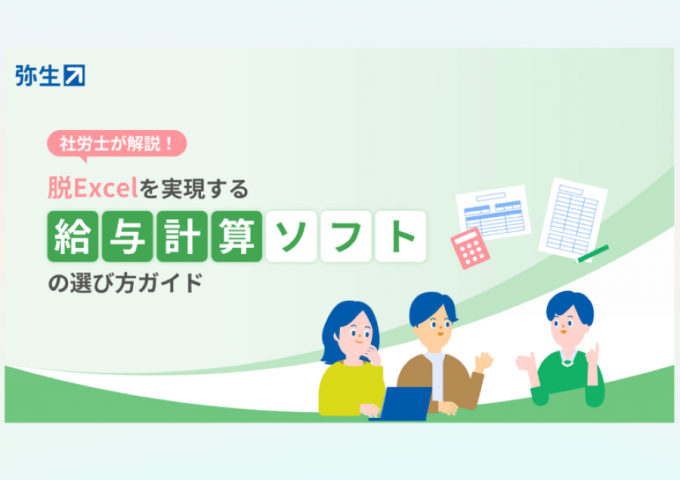 弥生

社労士が解説！

脱Excelを実現する

給与計算ソフト

の選び方ガイド